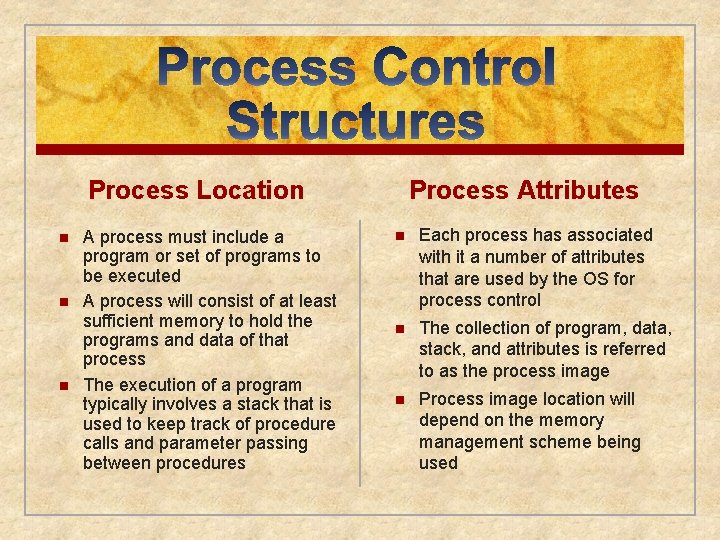 Process Control Structures

Process Location

- A process must include a program or set of programs to be executed
- A process will consist of at least sufficient memory to hold the programs and data of that process
- The execution of a program typically involves a stack that is used to keep track of procedure calls and parameter passing between procedures

Process Attributes

- Each process has associated with it a number of attributes that are used by the OS for process control
- The collection of program, data, stack, and attributes is referred to as the process image
- Process image location will depend on the memory management scheme being used